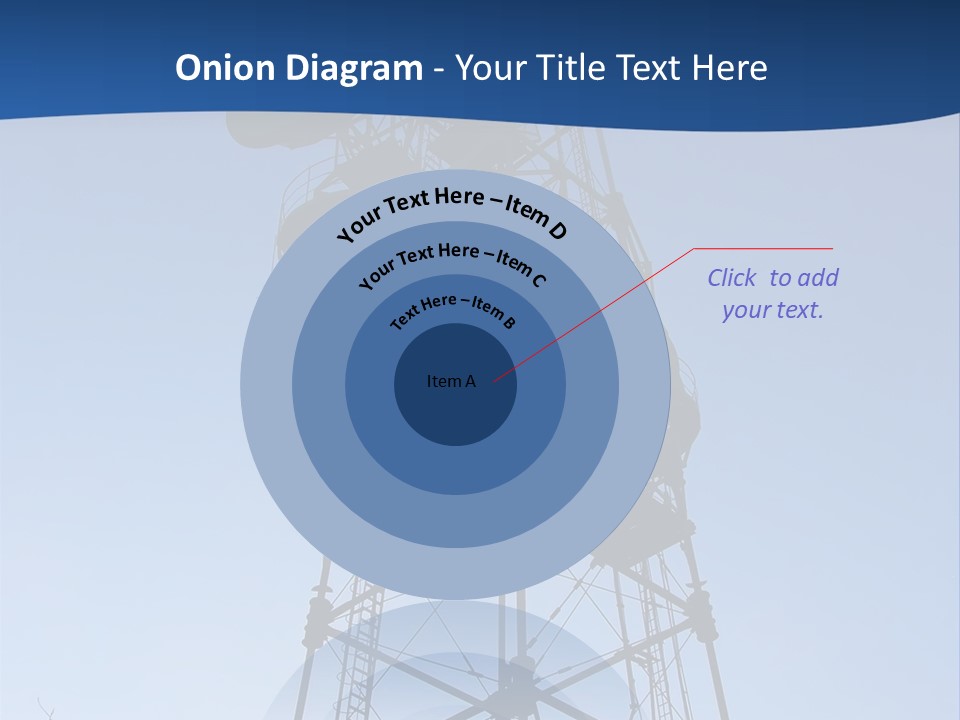 Onion Diagram - Your Title Text Here

Your Text Here – Item D

Your Text Here – Item C

Text Here – Item B

Item A

Click to add your text.